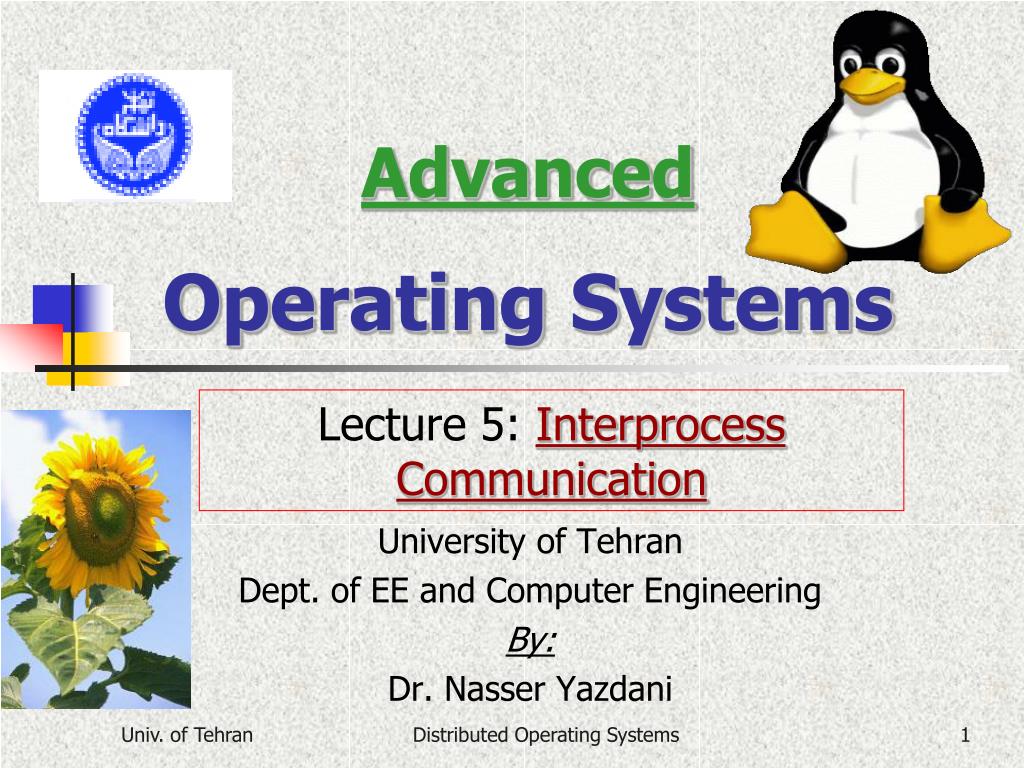 Advanced

Operating Systems

Lecture 5: Interprocess Communication

University of Tehran
Dept. of EE and Computer Engineering
By:
Dr. Nasser Yazdani

Univ. of Tehran
Distributed Operating Systems
1